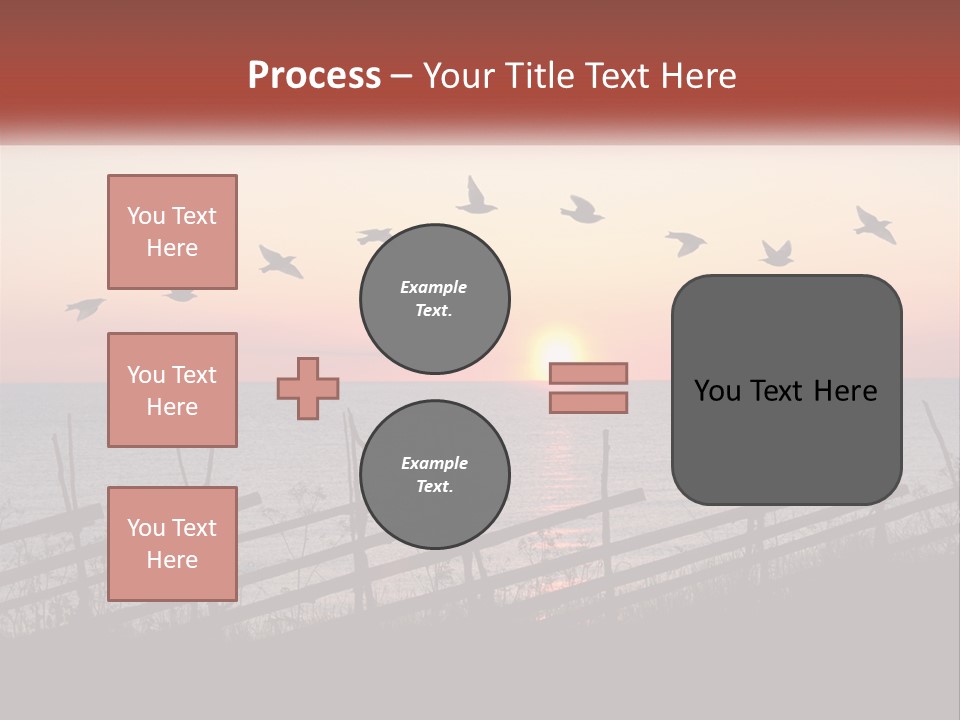 Process – Your Title Text Here

You Text Here

You Text Here

You Text Here

Example Text.

Example Text.

You Text Here